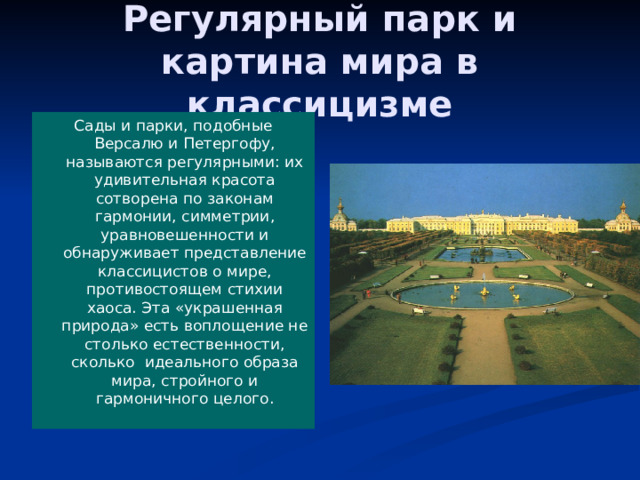 Регулярный парк и картина мира в классицизме

Сады и парки, подобные Версалю и Петергофу, называются регулярными: их удивительная красота сотворена по законам гармонии, симметрии, уравновешенности и обнаруживает представление классицистов о мире, противостоящем стихии хаоса. Эта «украшенная природа» есть воплощение не столько естественности, сколько идеального образа мира, стройного и гармоничного целого.